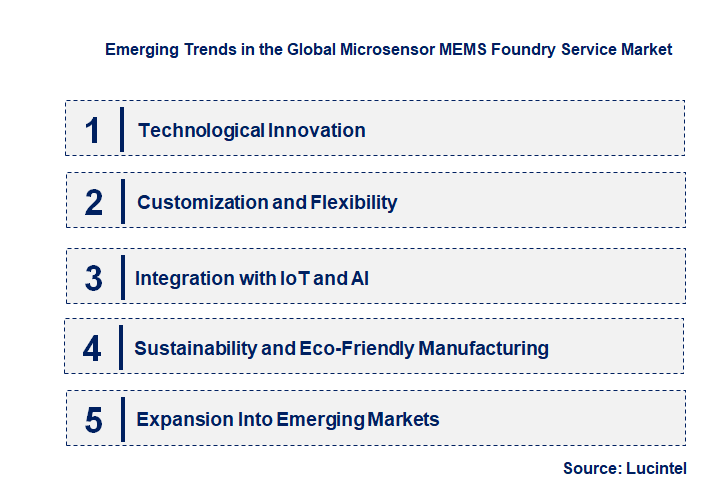 Emerging Trends in the Global Microsensor MEMS Foundry Service Market

1 Technological Innovation

2 Customization and Flexibility

3 Integration with IoT and AI

4 Sustainability and Eco-Friendly Manufacturing

5 Expansion Into Emerging Markets

Source: Lucintel